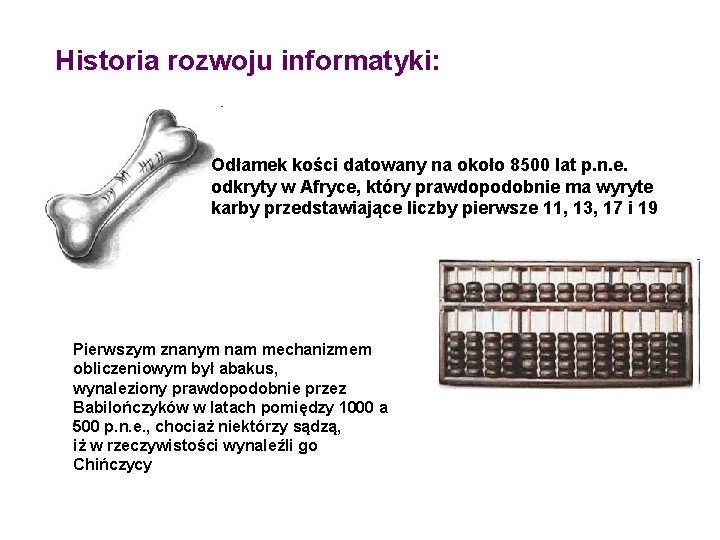 Historia rozwoju informatyki:

Odłamek kości datowany na około 8500 lat p.n.e. odkryty w Afryce, który prawdopodobnie ma wyryte karby przedstawiające liczby pierwsze 11, 13, 17 i 19

Pierwszym znanym nam mechanizmem obliczeniowym był abakus, wynaleziony prawdopodobnie przez Babilończyków w latach pomiędzy 1000 a 500 p.n.e., chociaż niektórzy sądzą, iż w rzeczywistości wynaleźli go Chińczycy